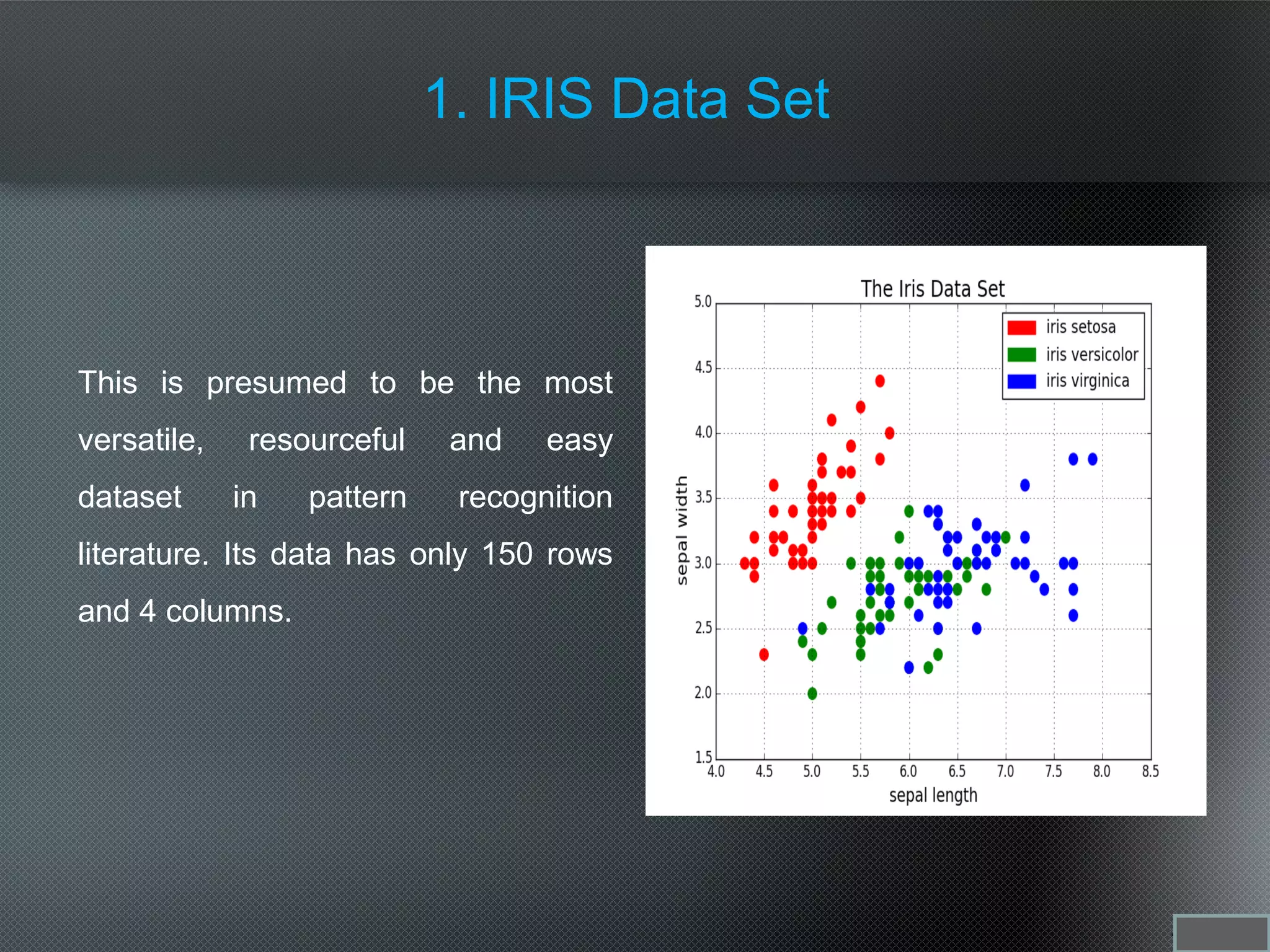 1. IRIS Data Set

This is presumed to be the most versatile, resourceful and easy dataset in pattern recognition literature. Its data has only 150 rows and 4 columns.

The Iris Data Set

iris setosa
iris versicolor
iris virginica

sepal width

5.0
4.5
4.0
3.5
3.0
2.5
2.0
1.5

4.0 4.5 5.0 5.5 6.0 6.5 7.0 7.5 8.0 8.5

sepal length